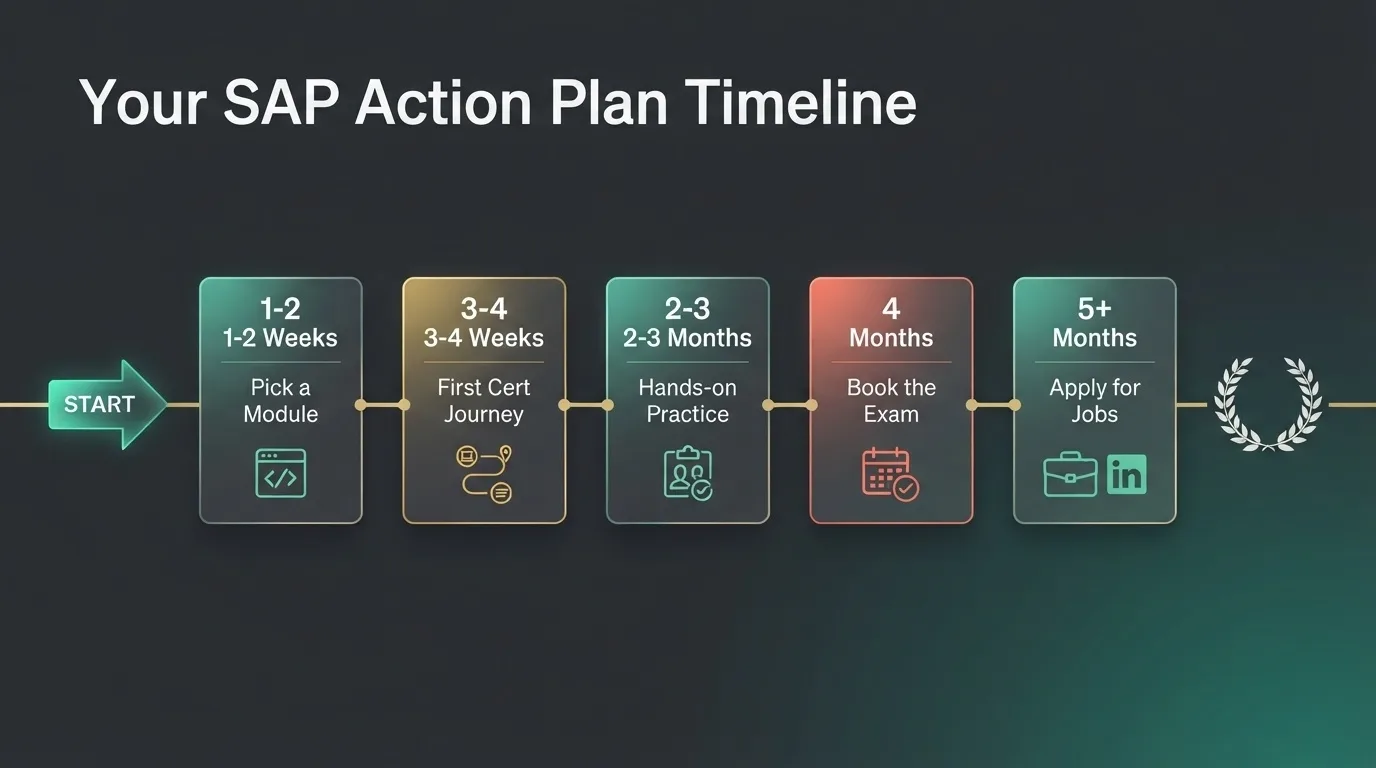 Your SAP Action Plan Timeline

START

1-2
1-2 Weeks
Pick a Module

3-4
3-4 Weeks
First Cert Journey

2-3
2-3 Months
Hands-on Practice

4
Months
Book the Exam

5+
Months
Apply for Jobs

in